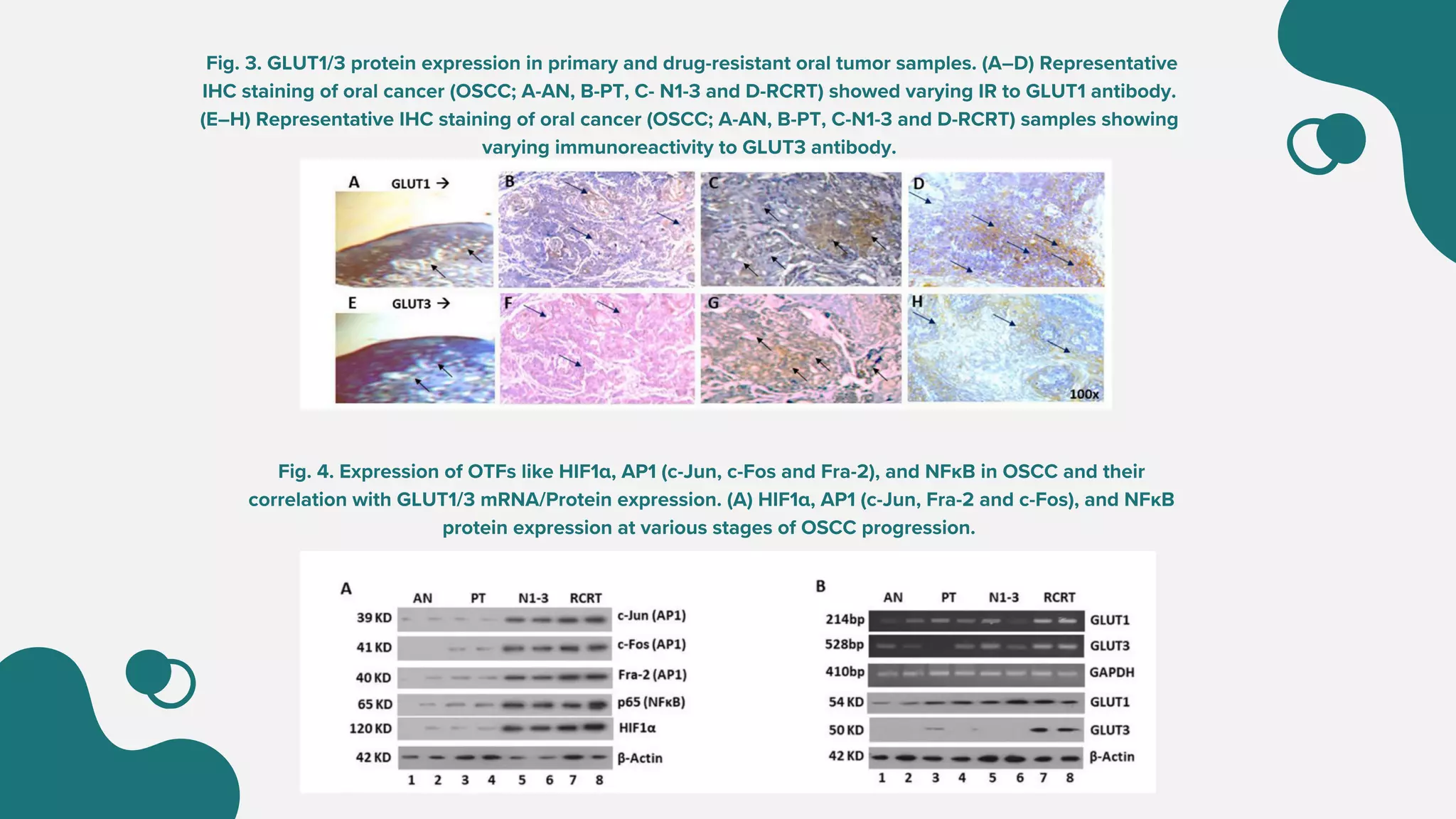 Fig. 3. GLUT1/3 protein expression in primary and drug-resistant oral tumor samples. (A–D) Representative IHC staining of oral cancer (OSCC; A-AN, B-PT, C- N1-3 and D-RCRT) showed varying IR to GLUT1 antibody. (E–H) Representative IHC staining of oral cancer (OSCC; A-AN, B-PT, C-N1-3 and D-RCRT) samples showing varying immunoreactivity to GLUT3 antibody.

A GLUT1 →
B
C
D
E GLUT3 →
F
G
H
100x

Fig. 4. Expression of OTFs like HIF1α, AP1 (c-Jun, c-Fos and Fra-2), and NFκB in OSCC and their correlation with GLUT1/3 mRNA/Protein expression. (A) HIF1α, AP1 (c-Jun, Fra-2 and c-Fos), and NFκB protein expression at various stages of OSCC progression.

A
AN PT N1-3 RCRT
39 KD c-Jun (AP1)
41 KD c-Fos (AP1)
40 KD Fra-2 (AP1)
65 KD p65 (NFκB)
120 KD HIF1α
42 KD β-Actin
1 2 3 4 5 6 7 8

B
AN PT N1-3 RCRT
214bp GLUT1
528bp GLUT3
410bp GAPDH
54 KD GLUT1
50 KD GLUT3
42 KD β-Actin
1 2 3 4 5 6 7 8